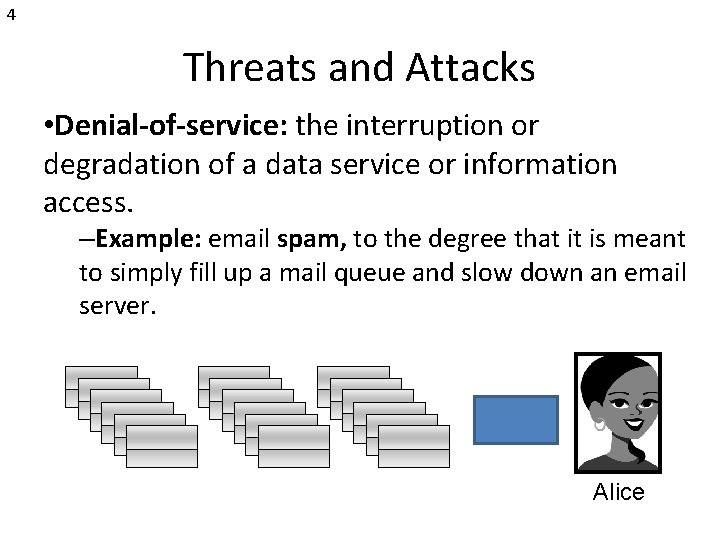 4

Threats and Attacks

•Denial-of-service: the interruption or degradation of a data service or information access.

–Example: email spam, to the degree that it is meant to simply fill up a mail queue and slow down an email server.

Alice